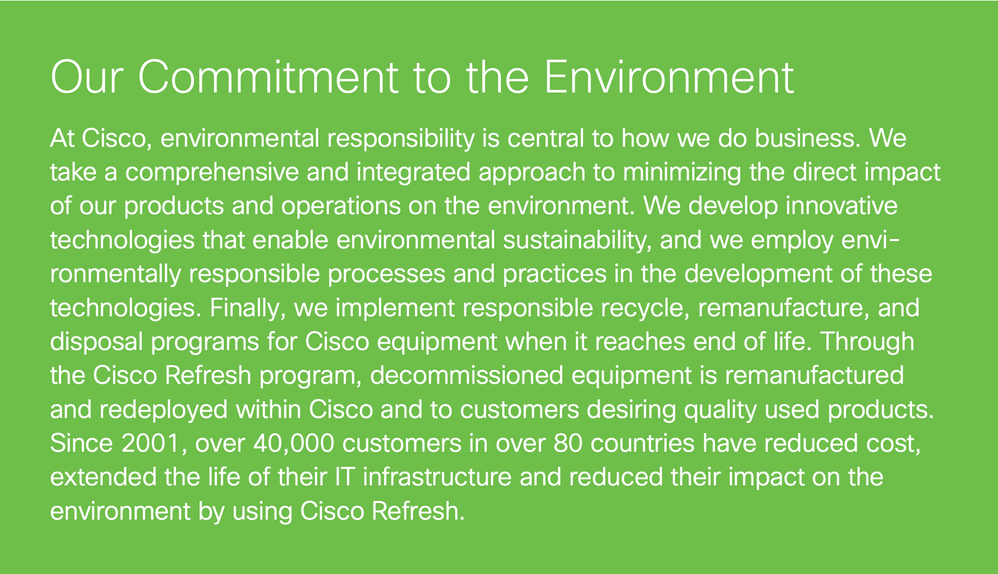 Our Commitment to the Environment

At Cisco, environmental responsibility is central to how we do business. We take a comprehensive and integrated approach to minimizing the direct impact of our products and operations on the environment. We develop innovative technologies that enable environmental sustainability, and we employ environmentally responsible processes and practices in the development of these technologies. Finally, we implement responsible recycle, remanufacture, and disposal programs for Cisco equipment when it reaches end of life. Through the Cisco Refresh program, decommissioned equipment is remanufactured and redeployed within Cisco and to customers desiring quality used products. Since 2001, over 40,000 customers in over 80 countries have reduced cost, extended the life of their IT infrastructure and reduced their impact on the environment by using Cisco Refresh.